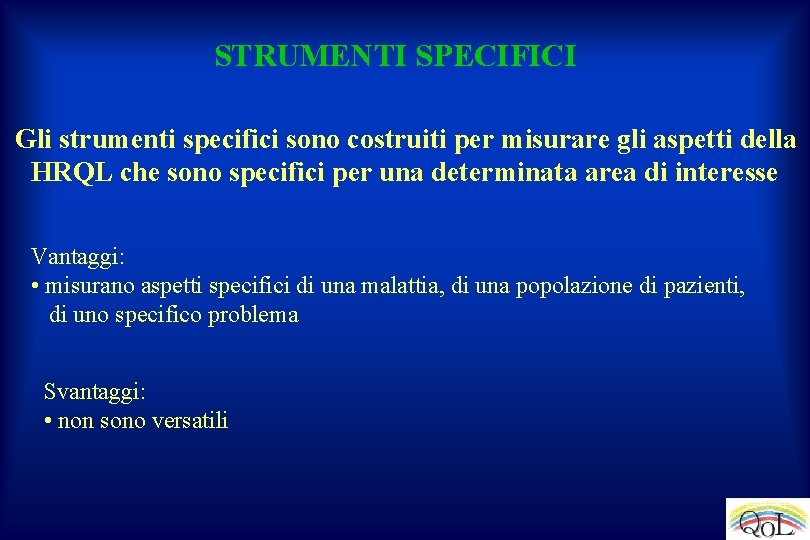 STRUMENTI SPECIFICI

Gli strumenti specifici sono costruiti per misurare gli aspetti della HRQL che sono specifici per una determinata area di interesse

Vantaggi:
• misurano aspetti specifici di una malattia, di una popolazione di pazienti, di uno specifico problema

Svantaggi:
• non sono versatili

QoL